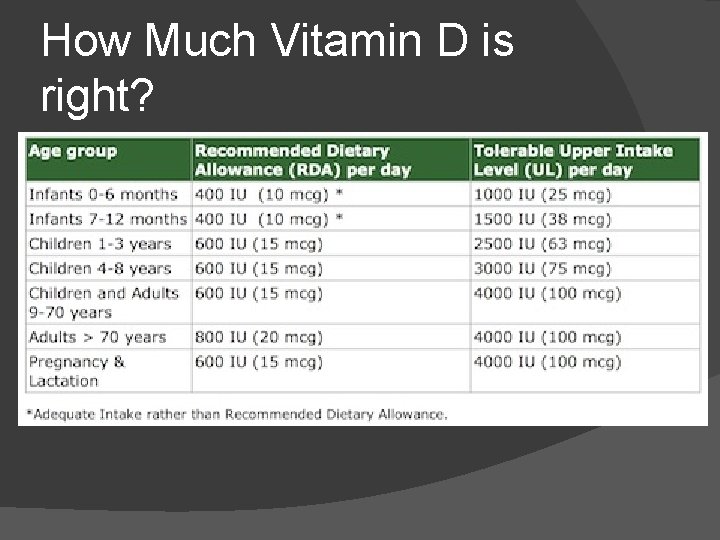 How Much Vitamin D is right?

| Age group | Recommended Dietary Allowance (RDA) per day | Tolerable Upper Intake Level (UL) per day |
|---|---|---|
| Infants 0-6 months | 400 IU (10 mcg) * | 1000 IU (25 mcg) |
| Infants 7-12 months | 400 IU (10 mcg) * | 1500 IU (38 mcg) |
| Children 1-3 years | 600 IU (15 mcg) | 2500 IU (63 mcg) |
| Children 4-8 years | 600 IU (15 mcg) | 3000 IU (75 mcg) |
| Children and Adults 9-70 years | 600 IU (15 mcg) | 4000 IU (100 mcg) |
| Adults > 70 years | 800 IU (20 mcg) | 4000 IU (100 mcg) |
| Pregnancy & Lactation | 600 IU (15 mcg) | 4000 IU (100 mcg) |

*Adequate Intake rather than Recommended Dietary Allowance.